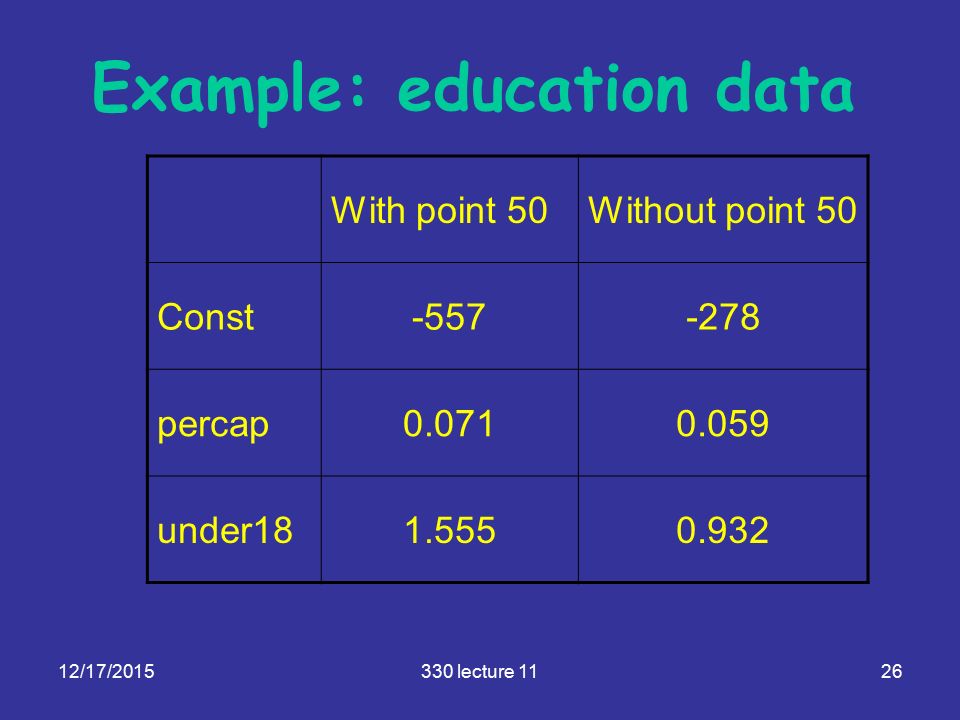 Example: education data

| | With point 50 | Without point 50 |
|---|---|---|
| Const | -557 | -278 |
| percap | 0.071 | 0.059 |
| under18 | 1.555 | 0.932 |

12/17/2015

330 lecture 11

26